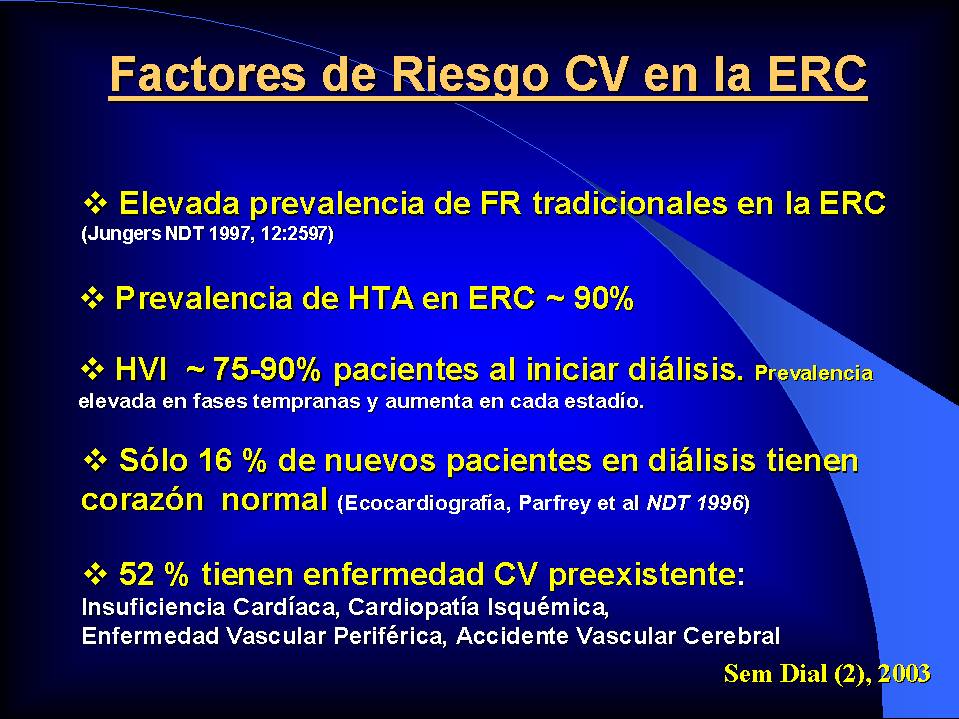 Factores de Riesgo CV en la ERC

❖ Elevada prevalencia de FR tradicionales en la ERC (Jungers NDT 1997, 12:2597)

❖ Prevalencia de HTA en ERC ~ 90%

❖ HVI ~ 75-90% pacientes al iniciar diálisis. Prevalencia elevada en fases tempranas y aumenta en cada estadío.

❖ Sólo 16 % de nuevos pacientes en diálisis tienen corazón normal (Ecocardiografía, Parfrey et al NDT 1996)

❖ 52 % tienen enfermedad CV preexistente: Insuficiencia Cardíaca, Cardiopatía Isquémica, Enfermedad Vascular Periférica, Accidente Vascular Cerebral

Sem Dial (2), 2003